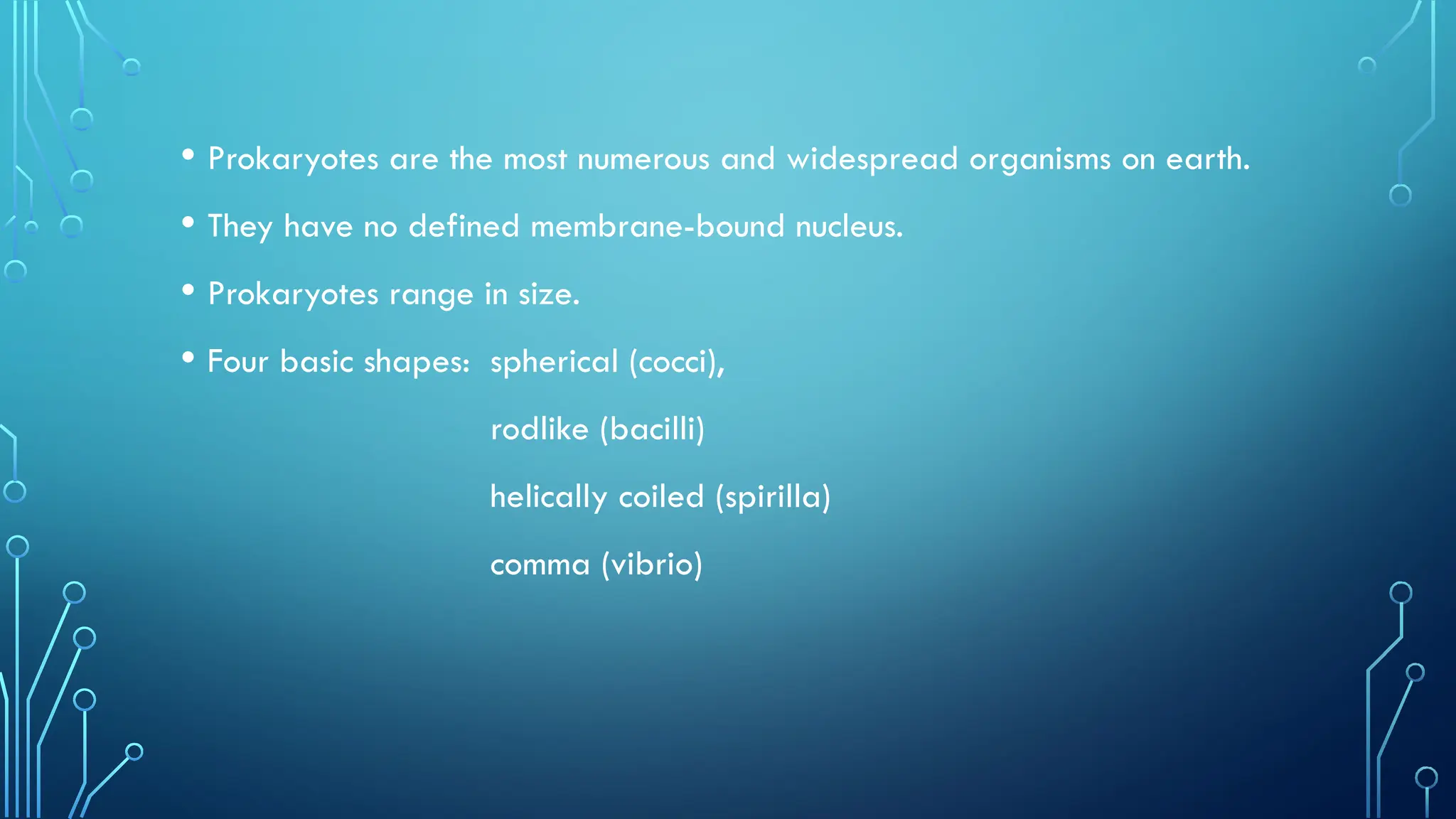 • Prokaryotes are the most numerous and widespread organisms on earth.

• They have no defined membrane-bound nucleus.

• Prokaryotes range in size.

• Four basic shapes: spherical (cocci),

rodlike (bacilli)

helically coiled (spirilla)

comma (vibrio)